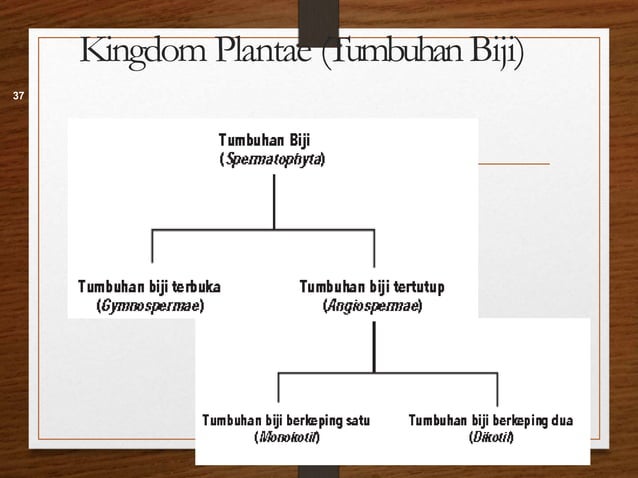 Kingdom Plantae (Tumbuhan Biji)

37

Tumbuhan Biji
(Spermatophyta)

Tumbuhan biji terbuka
(Gymnospermae)

Tumbuhan biji tertutup
(Angiospermae)

Tumbuhan biji berkeping satu
(Monokotil)

Tumbuhan biji berkeping dua
(Dikotil)